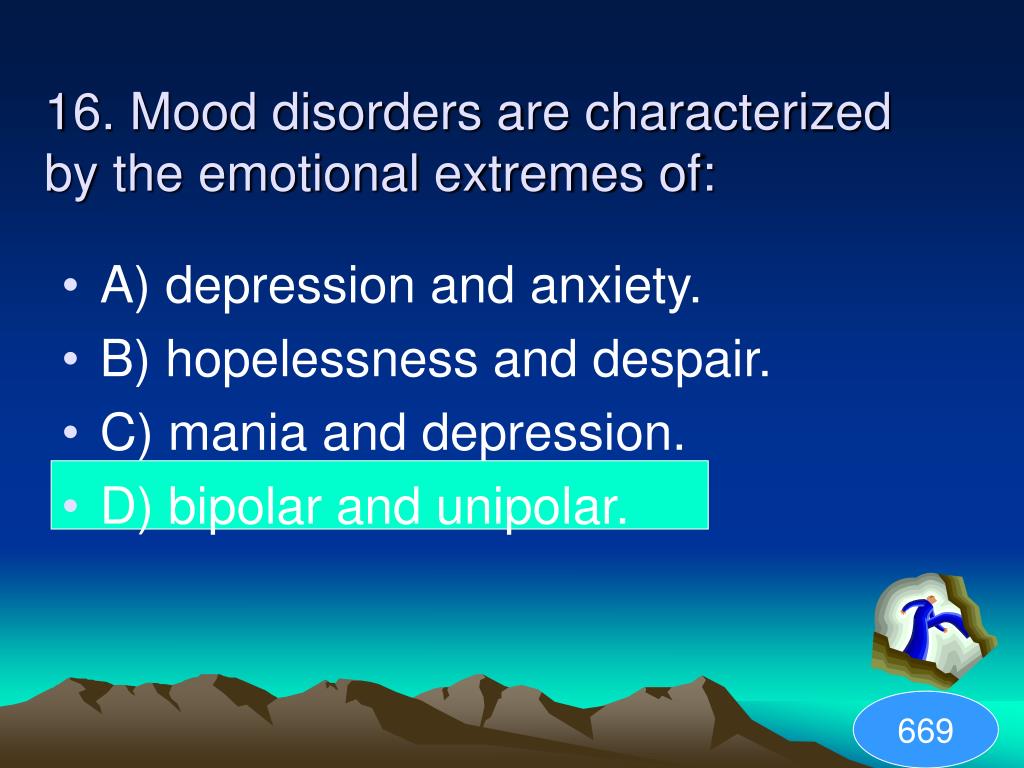 16. Mood disorders are characterized by the emotional extremes of:

• A) depression and anxiety.
• B) hopelessness and despair.
• C) mania and depression.
• D) bipolar and unipolar.

669